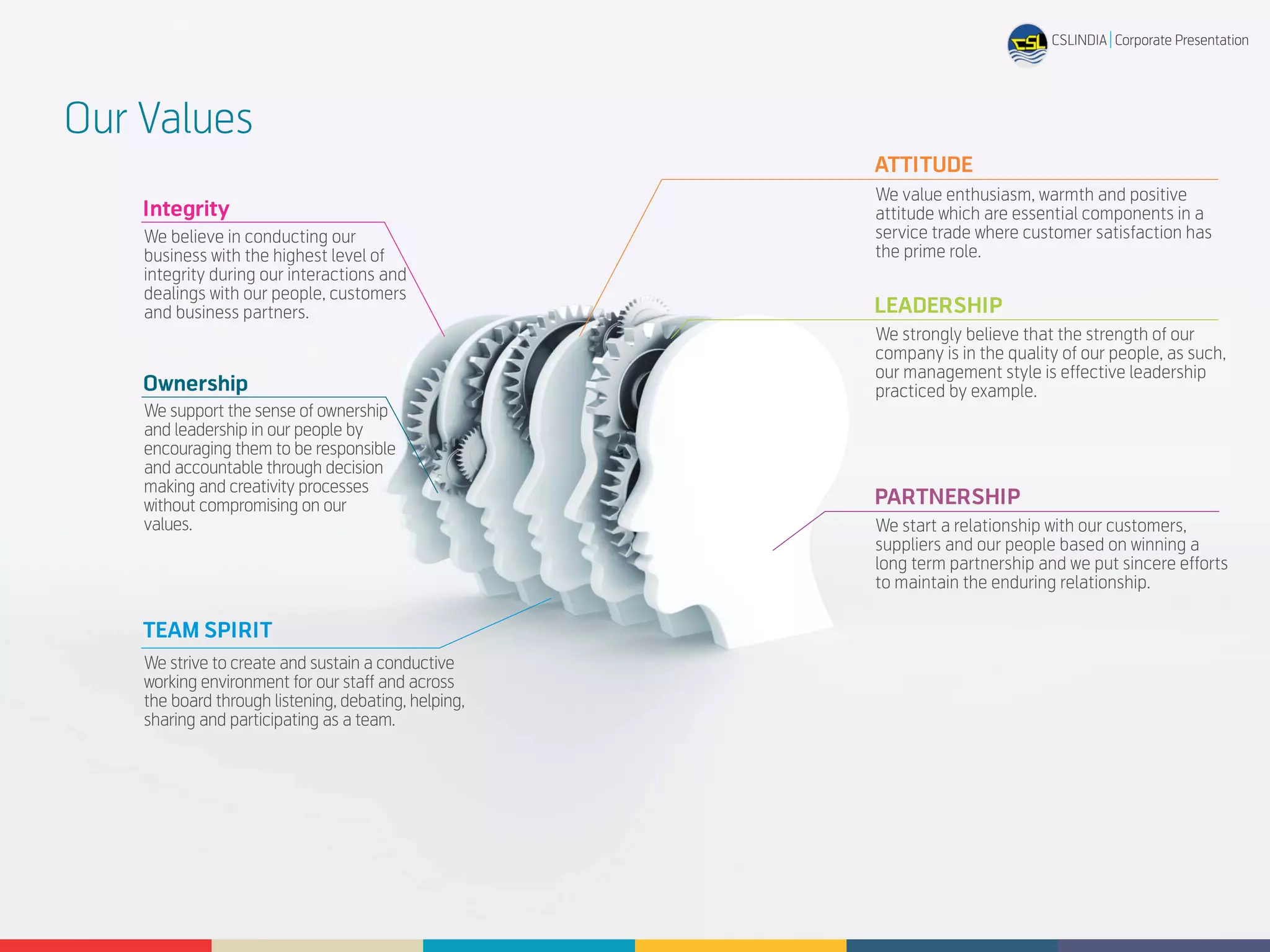 CSL

CSLINDIA | Corporate Presentation

Our Values

Integrity
We believe in conducting our business with the highest level of integrity during our interactions and dealings with our people, customers and business partners.

Ownership
We support the sense of ownership and leadership in our people by encouraging them to be responsible and accountable through decision making and creativity processes without compromising on our values.

TEAM SPIRIT
We strive to create and sustain a conductive working environment for our staff and across the board through listening, debating, helping, sharing and participating as a team.

ATTITUDE
We value enthusiasm, warmth and positive attitude which are essential components in a service trade where customer satisfaction has the prime role.

LEADERSHIP
We strongly believe that the strength of our company is in the quality of our people, as such, our management style is effective leadership practiced by example.

PARTNERSHIP
We start a relationship with our customers, suppliers and our people based on winning a long term partnership and we put sincere efforts to maintain the enduring relationship.